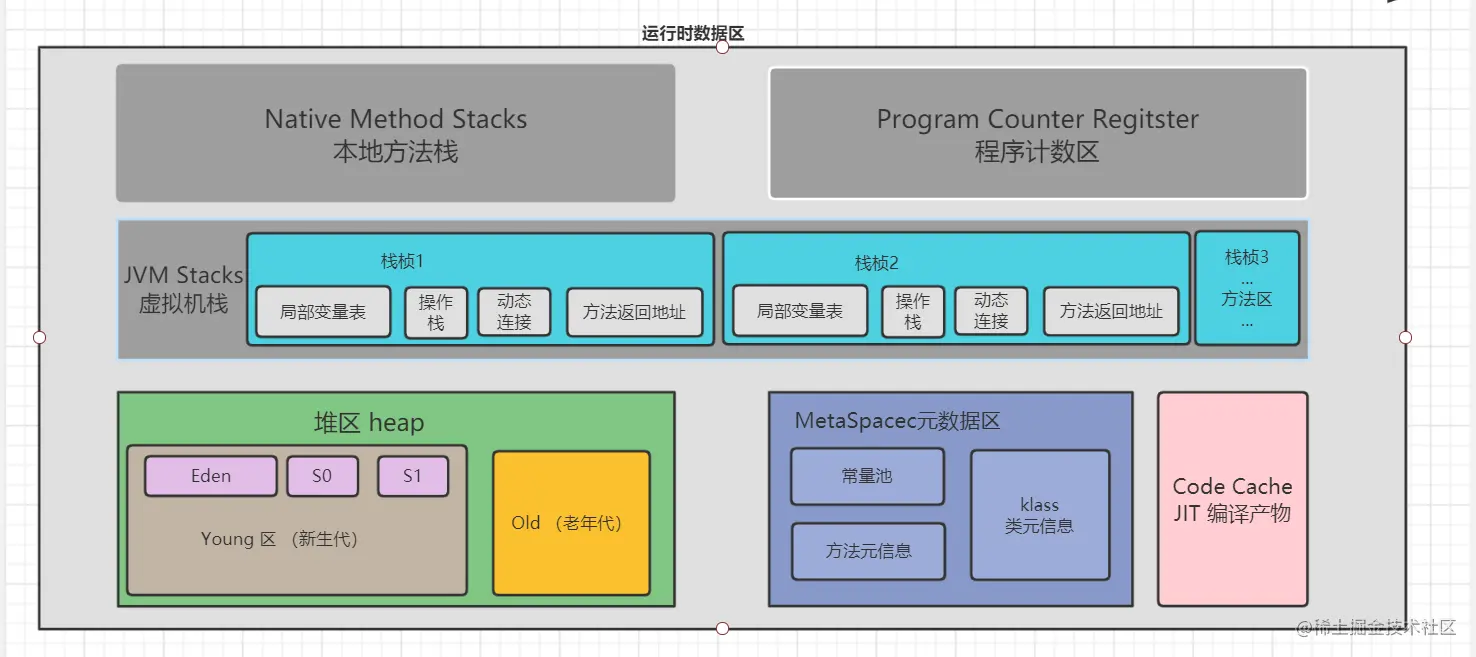 运行时数据区

Native Method Stacks
本地方法栈

Program Counter Regitster
程序计数区

JVM Stacks
虚拟机栈

栈桢1
局部变量表
操作栈
动态连接
方法返回地址

栈桢2
局部变量表
操作栈
动态连接
方法返回地址

栈桢3
...
方法区
...

堆区 heap
Eden
S0
S1
Young 区 （新生代）
Old （老年代）

MetaSpacec元数据区
常量池
方法元信息
klass
类元信息

Code Cache
JIT 编译产物

@稀土掘金技术社区